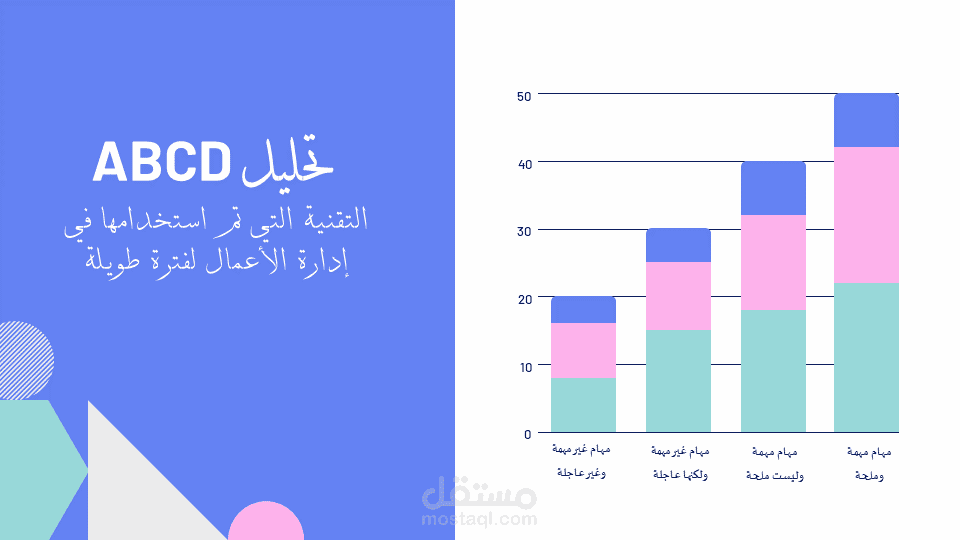 تحليل ABCD

التقنية التي تم استخدامها في إدارة الأعمال لفترة طويلة

50
40
30
20
10
0

مهام غير مهمة وغير عاجلة
مهام غير مهمة ولكنها عاجلة
مهام مهمة وليست ملحة
مهام مهمة وملحة

مستقل
mostaql.com